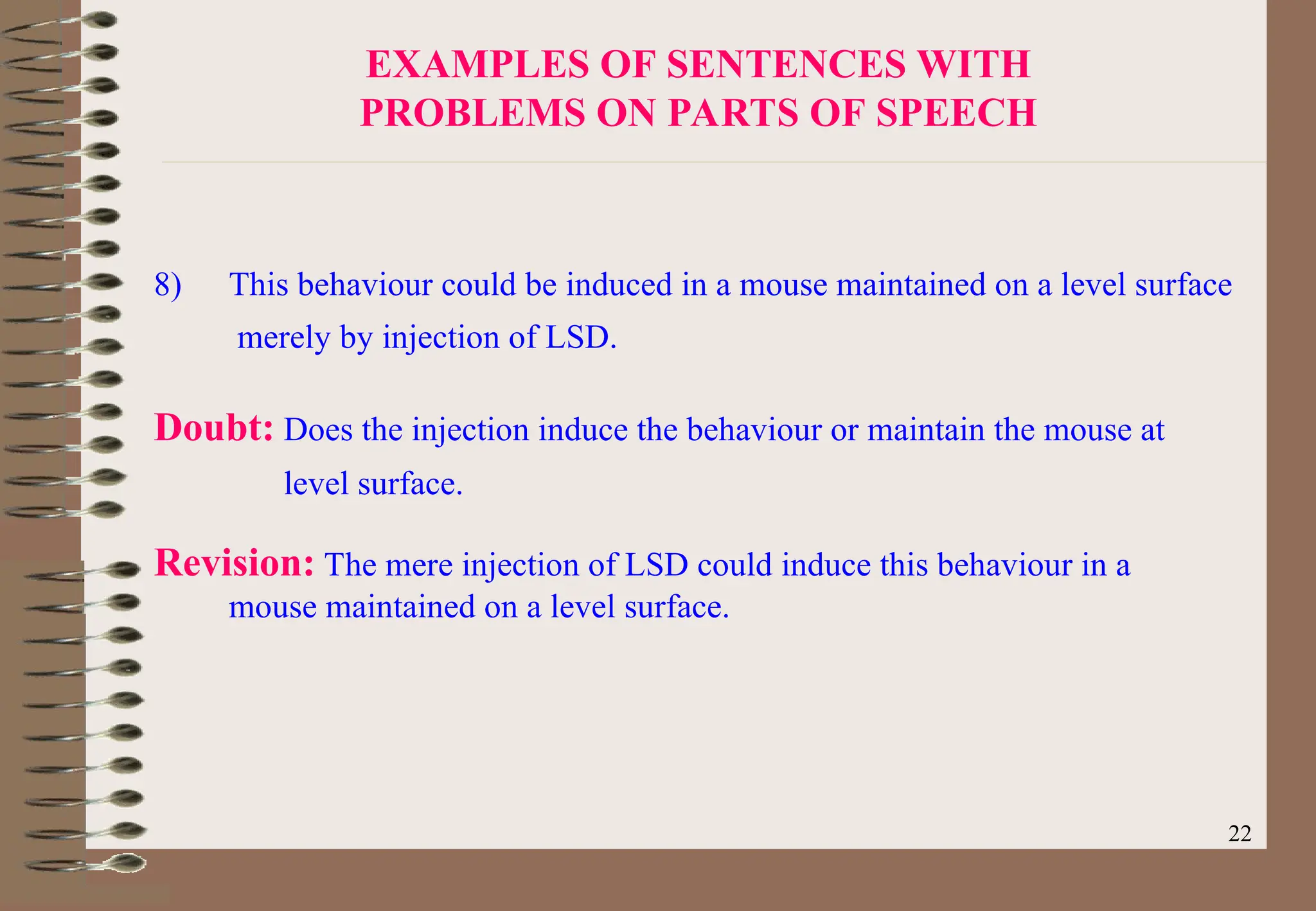 EXAMPLES OF SENTENCES WITH PROBLEMS ON PARTS OF SPEECH

8) This behaviour could be induced in a mouse maintained on a level surface merely by injection of LSD.

Doubt: Does the injection induce the behaviour or maintain the mouse at level surface.

Revision: The mere injection of LSD could induce this behaviour in a mouse maintained on a level surface.

22